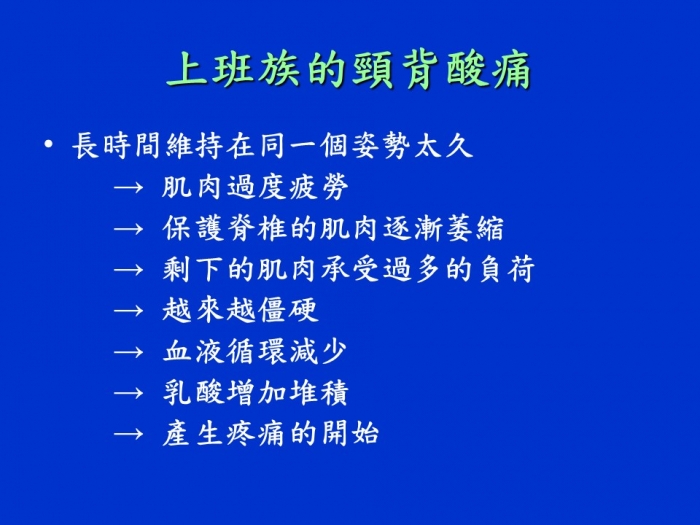 上班族的頸背酸痛

• 長時間維持在同一個姿勢太久
→ 肌肉過度疲勞
→ 保護脊椎的肌肉逐漸萎縮
→ 剩下的肌肉承受過多的負荷
→ 越來越僵硬
→ 血液循環減少
→ 乳酸增加堆積
→ 產生疼痛的開始